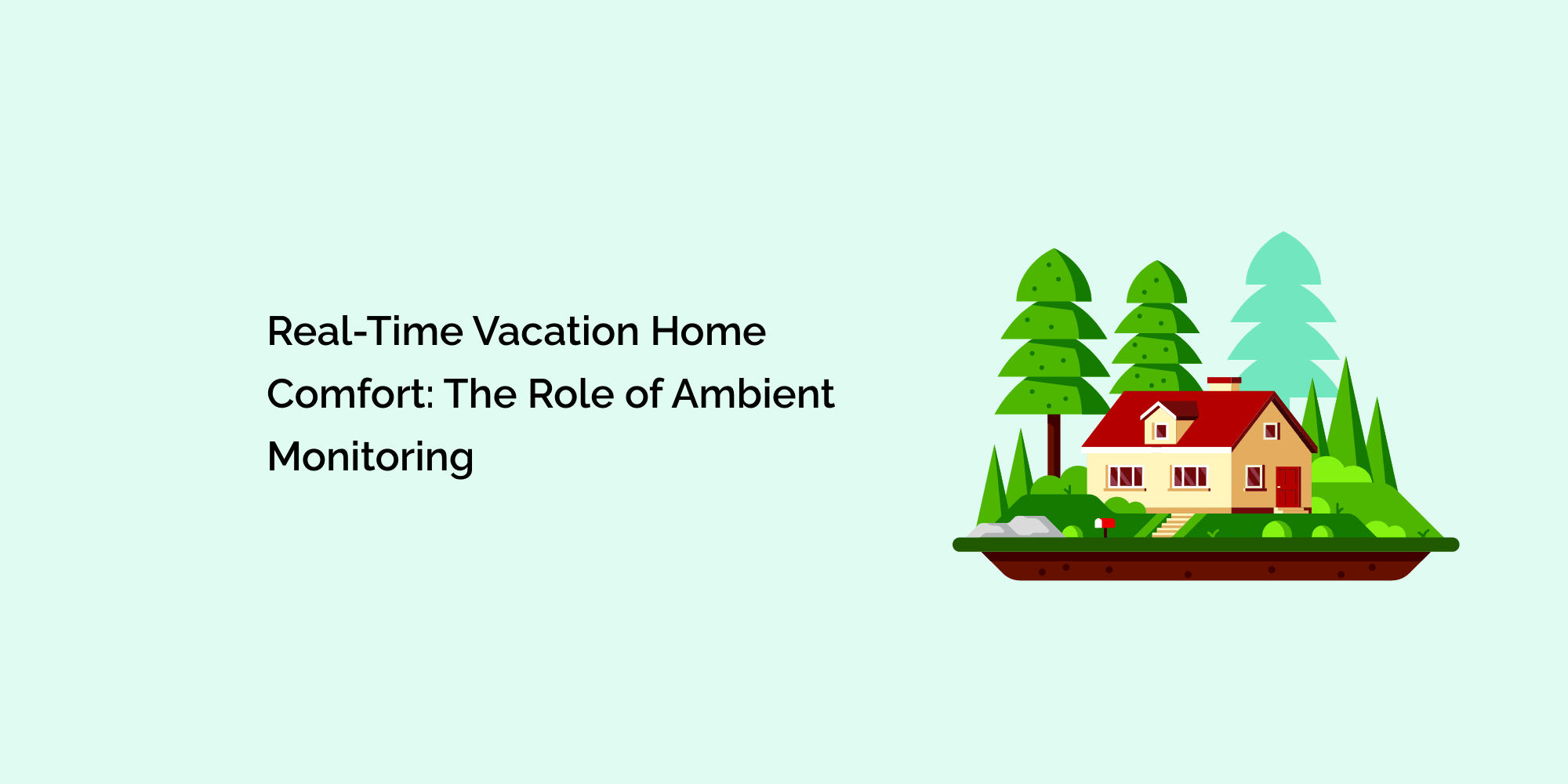 Real-Time Vacation Home Comfort: The Role of Ambient Monitoring